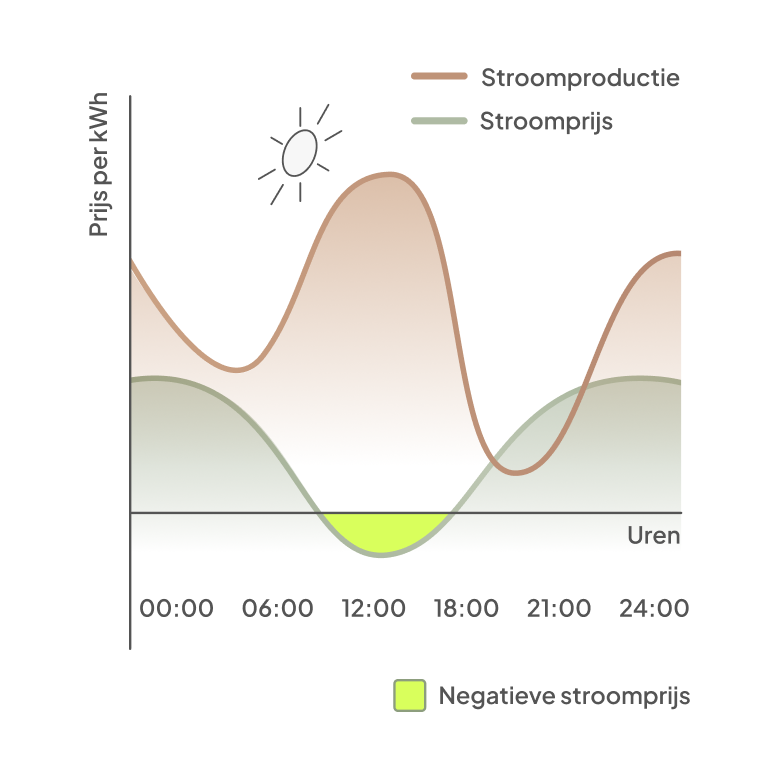 Stroomproductie
Stroomprijs

Prijs per kWh

Uren

00:00 06:00 12:00 18:00 21:00 24:00

Negatieve stroomprijs